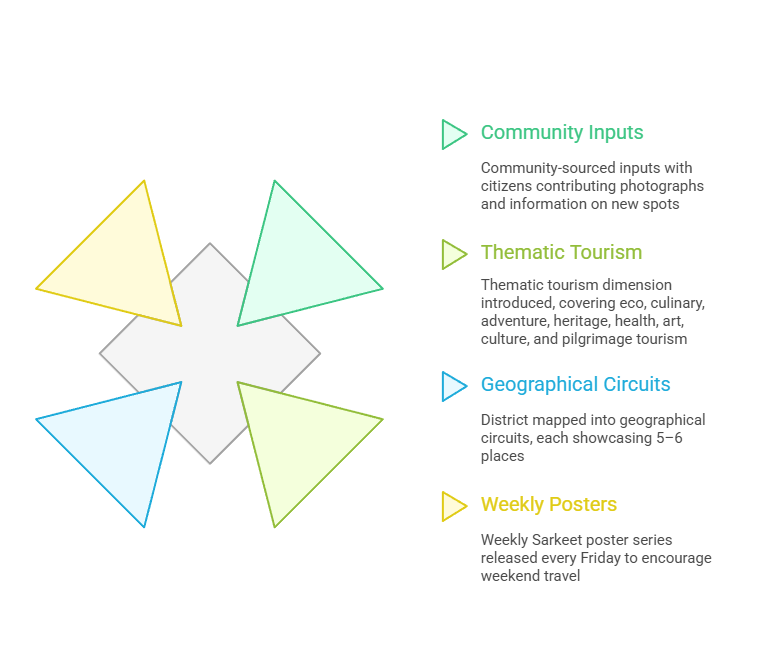 Community Inputs

Community-sourced inputs with citizens contributing photographs and information on new spots

Thematic Tourism

Thematic tourism dimension introduced, covering eco, culinary, adventure, heritage, health, art, culture, and pilgrimage tourism

Geographical Circuits

District mapped into geographical circuits, each showcasing 5–6 places

Weekly Posters

Weekly Sarkeet poster series released every Friday to encourage weekend travel